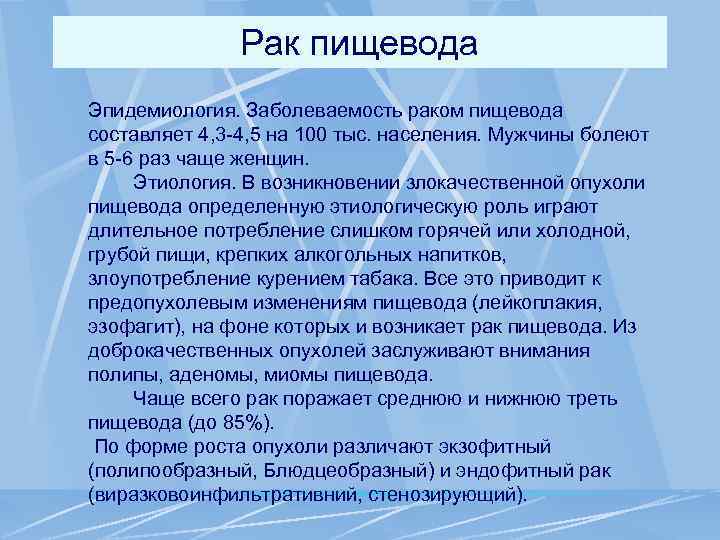 Рак пищевода

Эпидемиология. Заболеваемость раком пищевода составляет 4,3-4,5 на 100 тыс. населения. Мужчины болеют в 5-6 раз чаще женщин.

Этиология. В возникновении злокачественной опухоли пищевода определенную этиологическую роль играют длительное потребление слишком горячей или холодной, грубой пищи, крепких алкогольных напитков, злоупотребление курением табака. Все это приводит к предопухолевым изменениям пищевода (лейкоплакия, эзофагит), на фоне которых и возникает рак пищевода. Из доброкачественных опухолей заслуживают внимания полипы, аденомы, миомы пищевода.

Чаще всего рак поражает среднюю и нижнюю треть пищевода (до 85%).

По форме роста опухоли различают экзофитный (полипообразный, Блюдцеобразный) и эндофитный рак (виразковоинфильтративний, стенозирующий).